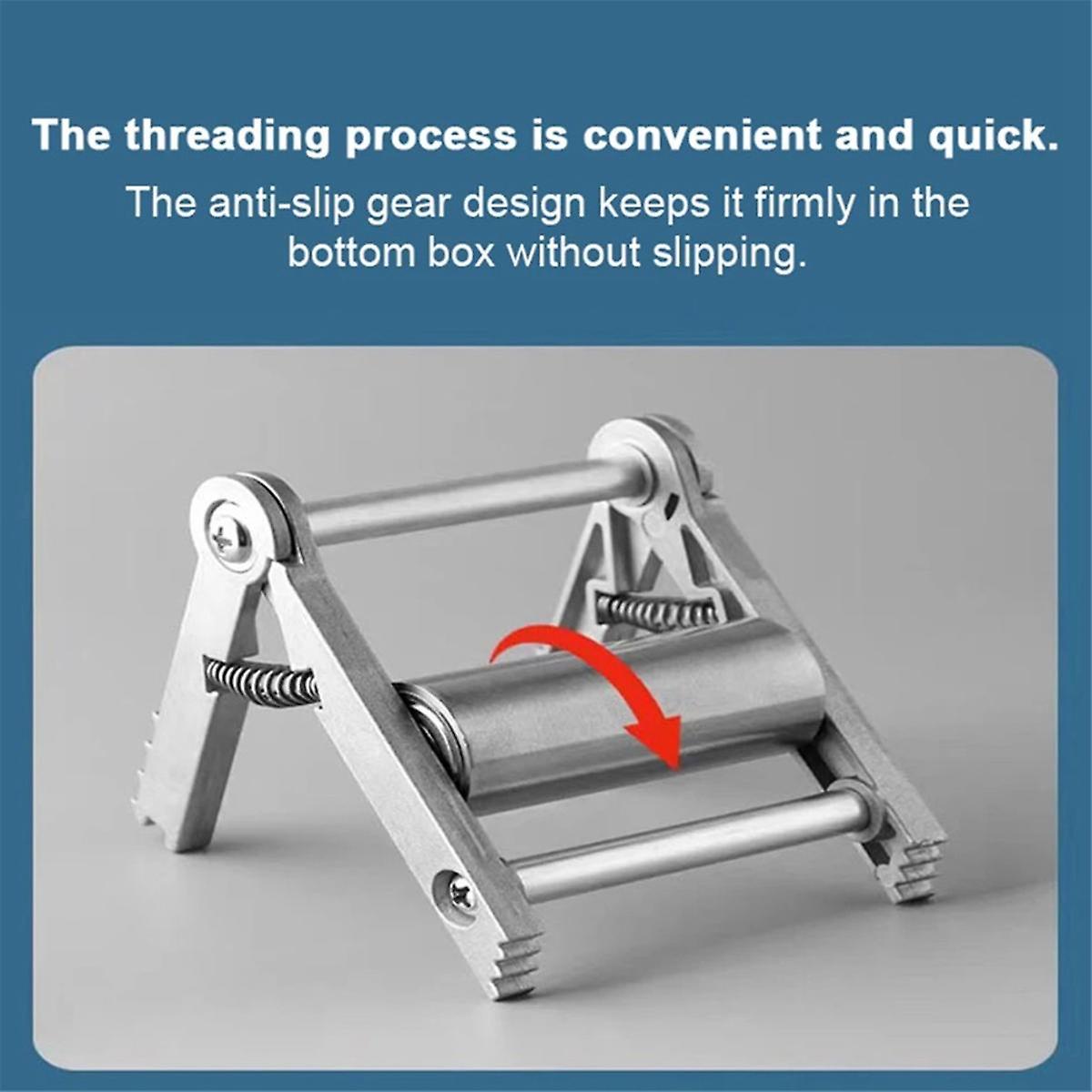 The threading process is convenient and quick.

The anti-slip gear design keeps it firmly in the bottom box without slipping.